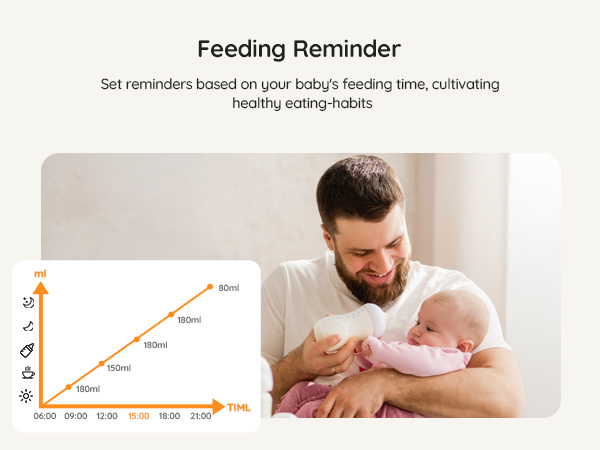 Feeding Reminder

Set reminders based on your baby's feeding time, cultivating healthy eating-habits

ml

80ml

180ml

180ml

150ml

180ml

TIML

06:00 09:00 12:00 15:00 18:00 21:00